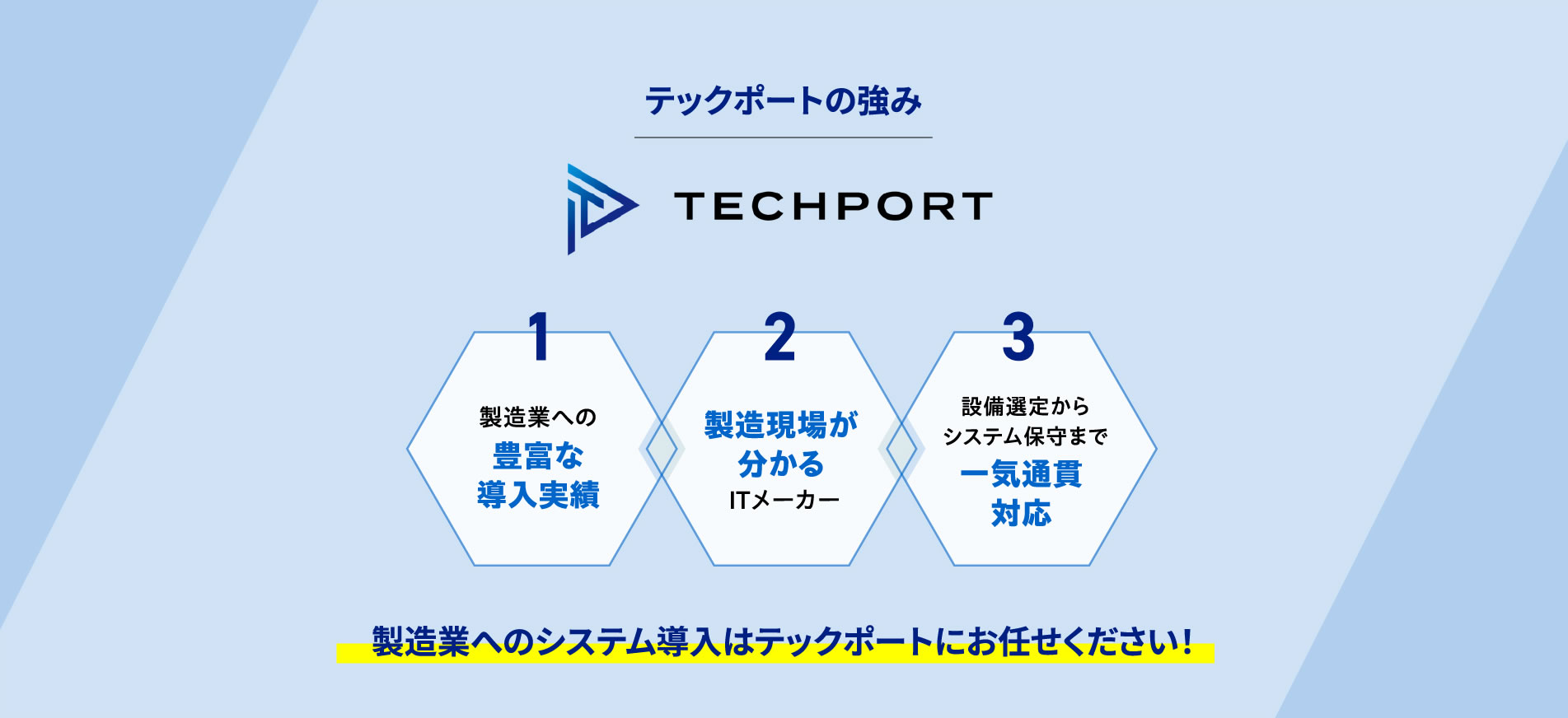 テックポートの強み

TECHPORT

1
製造業への
豊富な
導入実績

2
製造現場が
分かる
ITメーカー

3
設備選定から
システム保守まで
一気通貫
対応

製造業へのシステム導入はテックポートにお任せください！